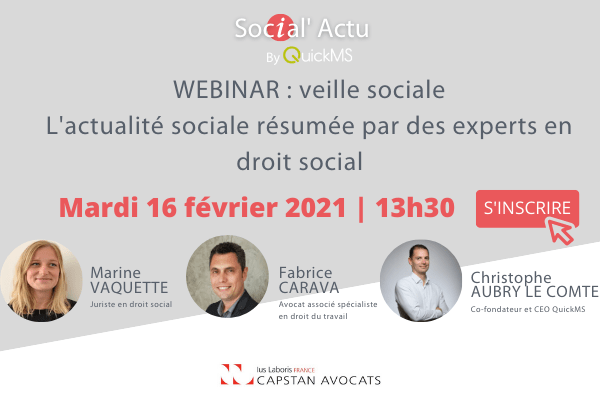 Social' Actu
By QuickMS

WEBINAR : veille sociale
L'actualité sociale résumée par des experts en droit social

Mardi 16 février 2021 | 13h30

S'INSCRIRE

Marine VAQUETTE
Juriste en droit social

Fabrice CARAVA
Avocat associé spécialiste en droit du travail

Christophe AUBRY LE COMTE
Co-fondateur et CEO QuickMS

Ius Laboris FRANCE
CAPSTAN AVOCATS